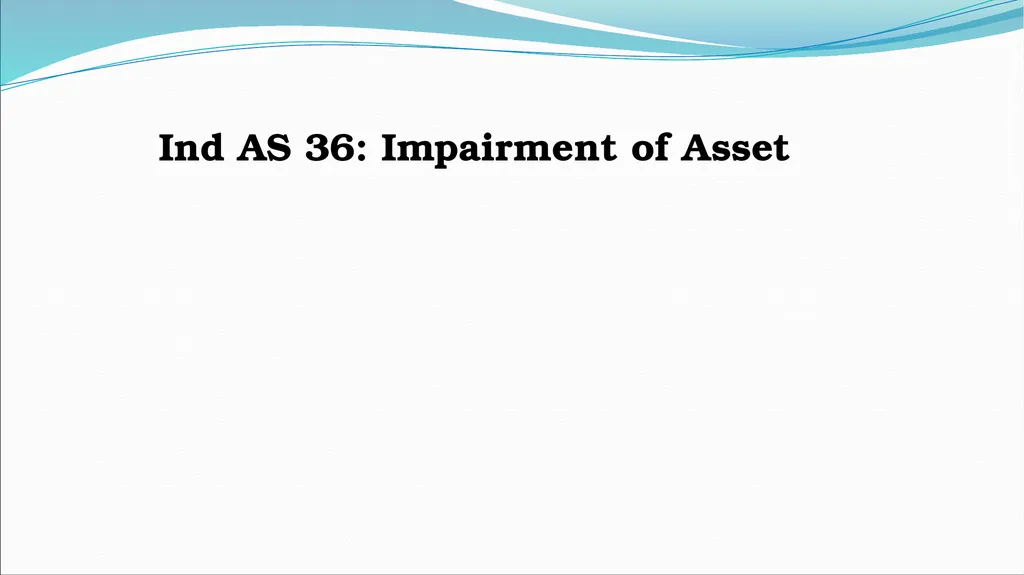 Ind AS 36: Impairment of Asset